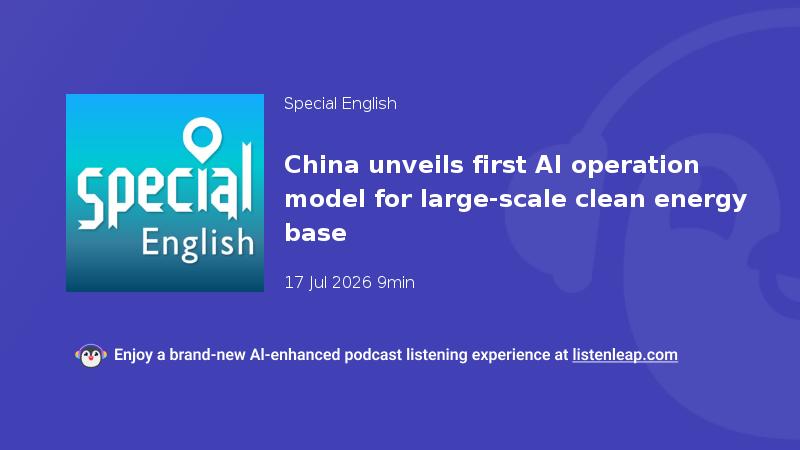 Special English

Special English

China unveils first AI operation model for large-scale clean energy base

17 Jul 2026 9min

Enjoy a brand-new AI-enhanced podcast listening experience at listenleap.com